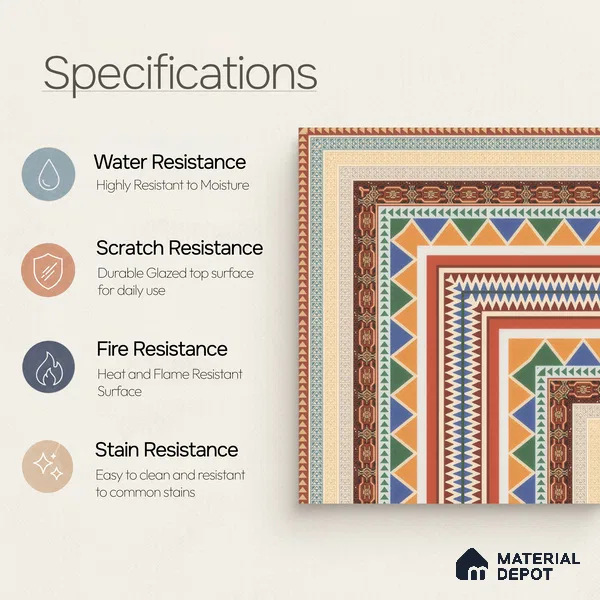 Specifications

Water Resistance
Highly Resistant to Moisture

Scratch Resistance
Durable Glazed top surface for daily use

Fire Resistance
Heat and Flame Resistant Surface

Stain Resistance
Easy to clean and resistant to common stains

MATERIAL DEPOT